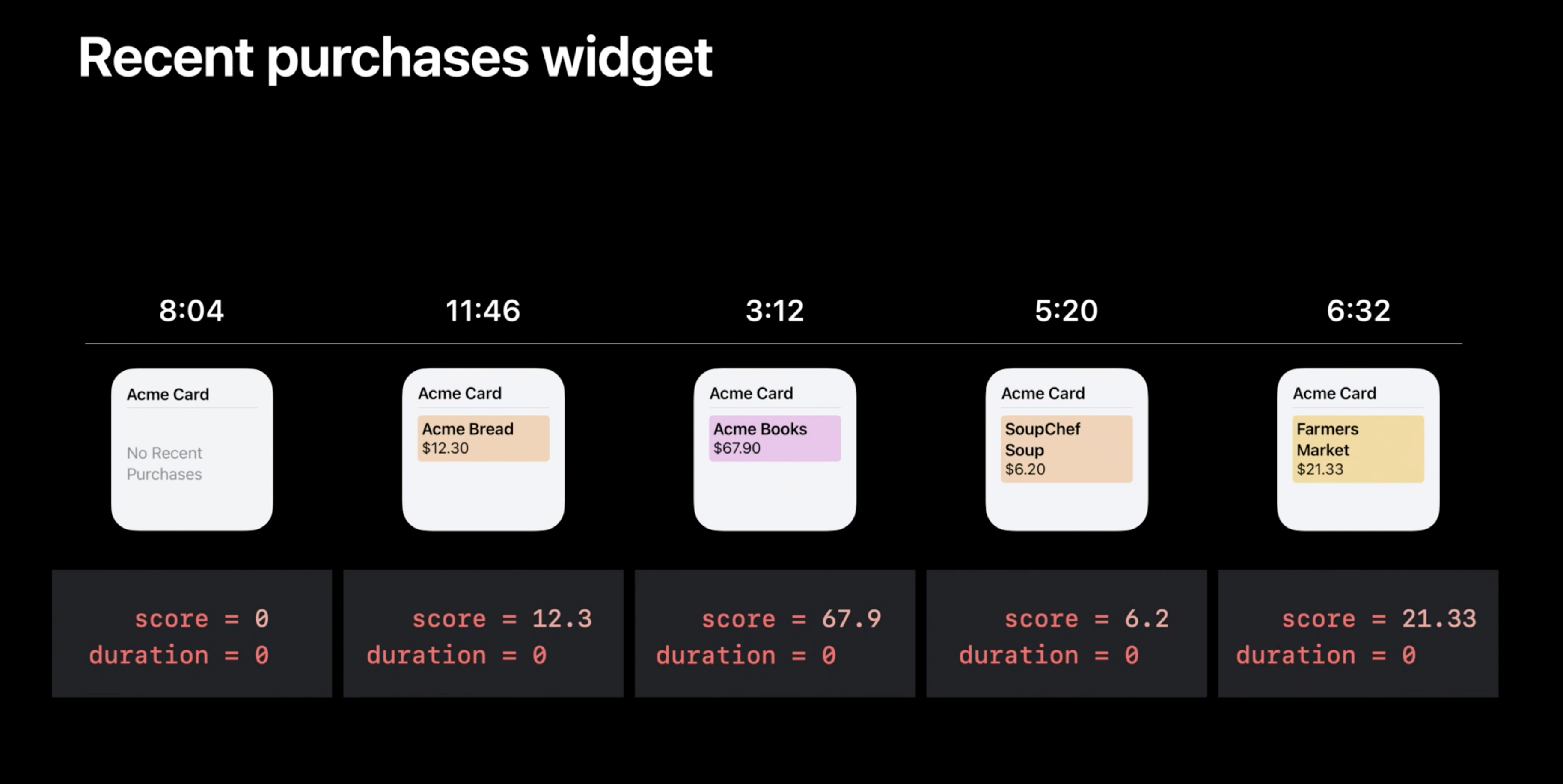 Recent purchases widget

8:04

11:46

3:12

5:20

6:32

Acme Card

No Recent Purchases

Acme Card

Acme Bread
$12.30

Acme Card

Acme Books
$67.90

Acme Card

SoupChef Soup
$6.20

Acme Card

Farmers Market
$21.33

score = 0
duration = 0

score = 12.3
duration = 0

score = 67.9
duration = 0

score = 6.2
duration = 0

score = 21.33
duration = 0